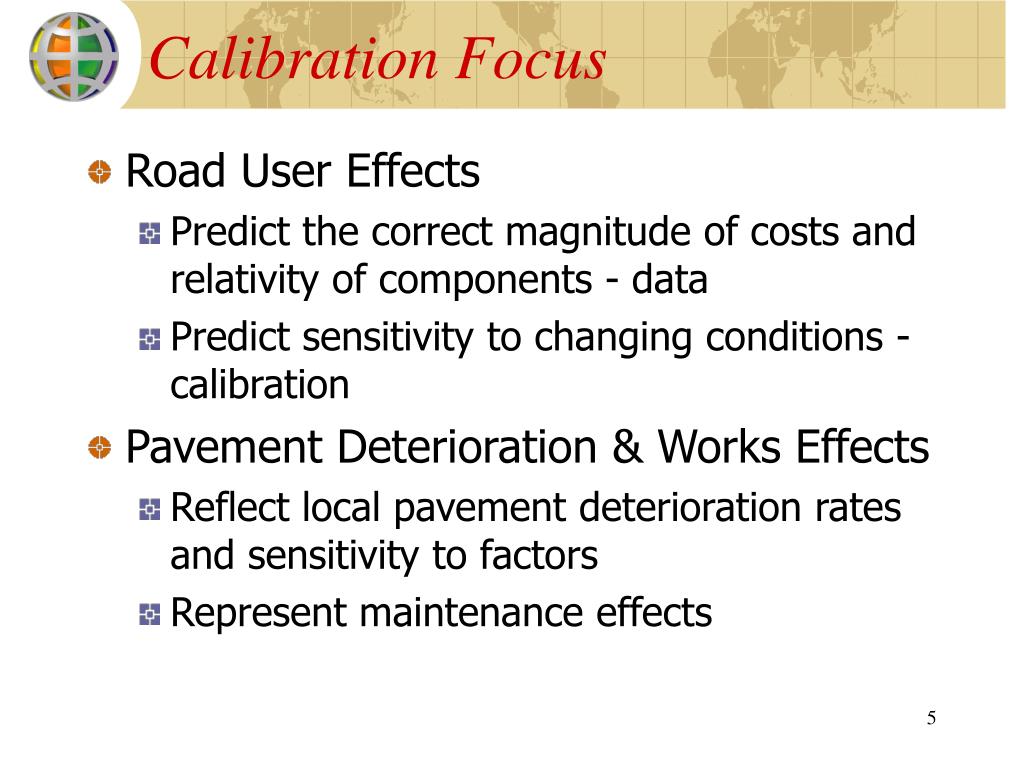 Calibration Focus

Road User Effects

Predict the correct magnitude of costs and relativity of components - data

Predict sensitivity to changing conditions - calibration

Pavement Deterioration & Works Effects

Reflect local pavement deterioration rates and sensitivity to factors

Represent maintenance effects

5